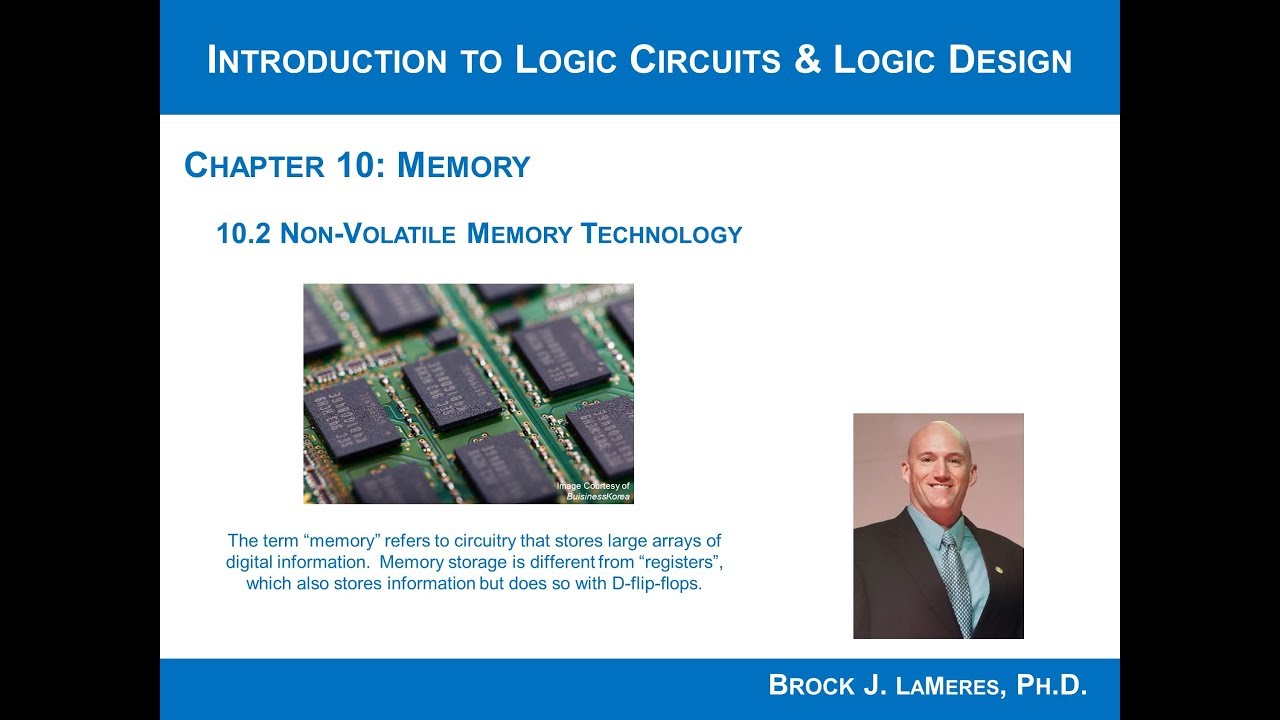 INTRODUCTION TO LOGIC CIRCUITS & LOGIC DESIGN

CHAPTER 10: MEMORY

10.2 NON-VOLATILE MEMORY TECHNOLOGY

Image Courtesy of BuisinessKorea

The term “memory” refers to circuitry that stores large arrays of digital information. Memory storage is different from “registers”, which also stores information but does so with D-flip-flops.

BROCK J. LAMERES, PH.D.